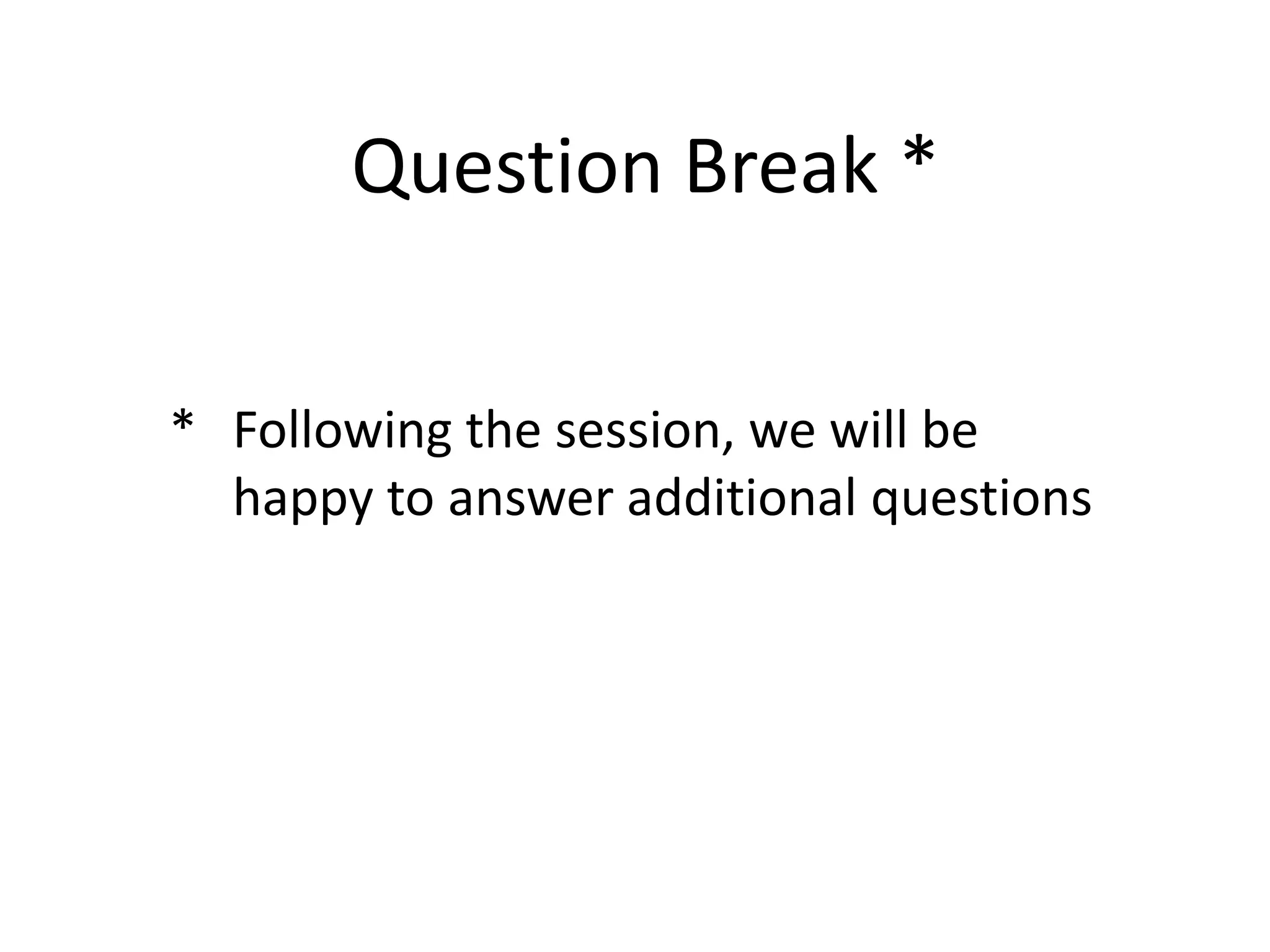 Question Break *

* Following the session, we will be happy to answer additional questions